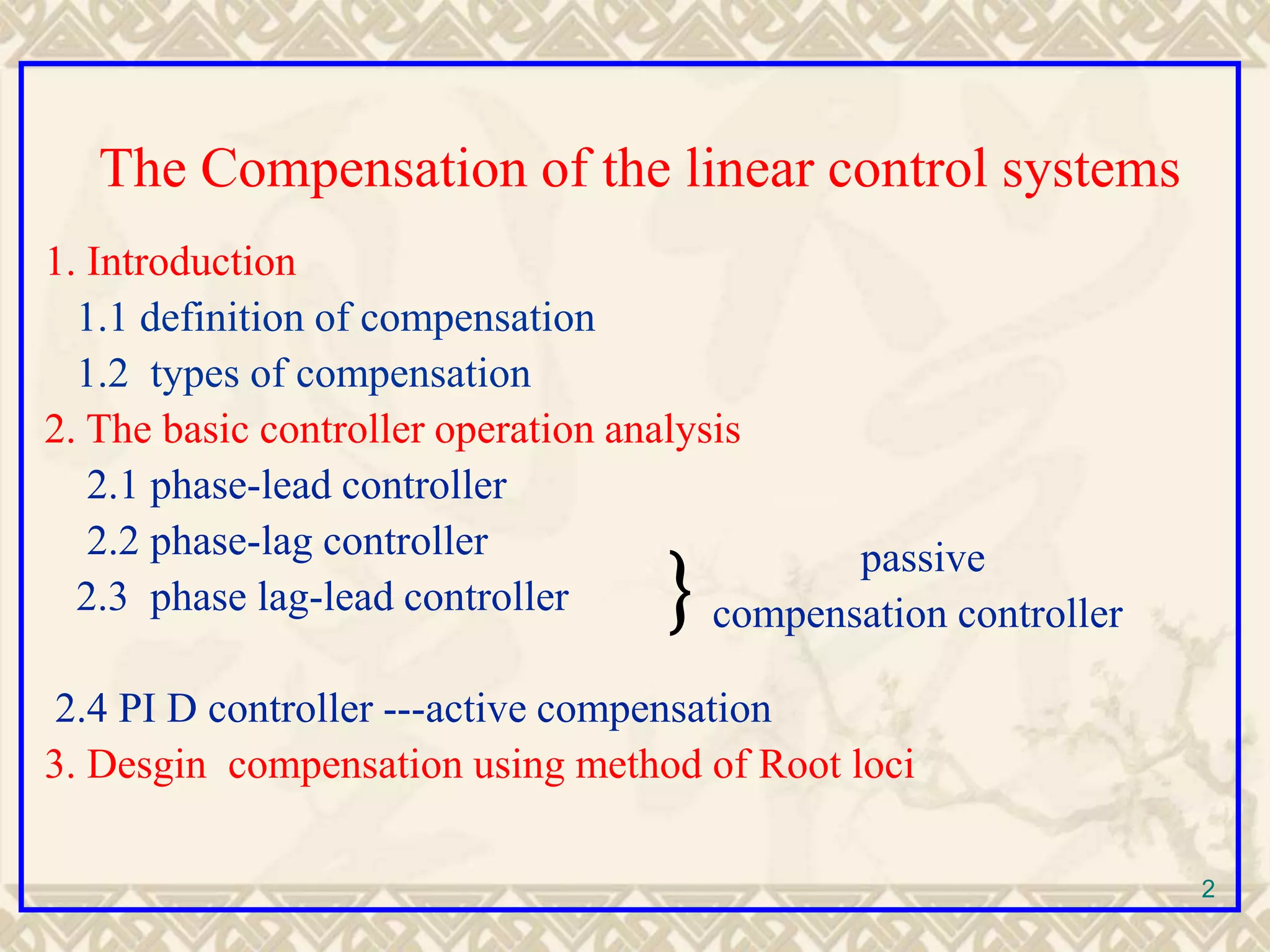 The Compensation of the linear control systems

1. Introduction

1.1 definition of compensation

1.2 types of compensation

2. The basic controller operation analysis

2.1 phase-lead controller

2.2 phase-lag controller

2.3 phase lag-lead controller

} passive compensation controller

2.4 PI D controller ---active compensation

3. Desgin compensation using method of Root loci

2